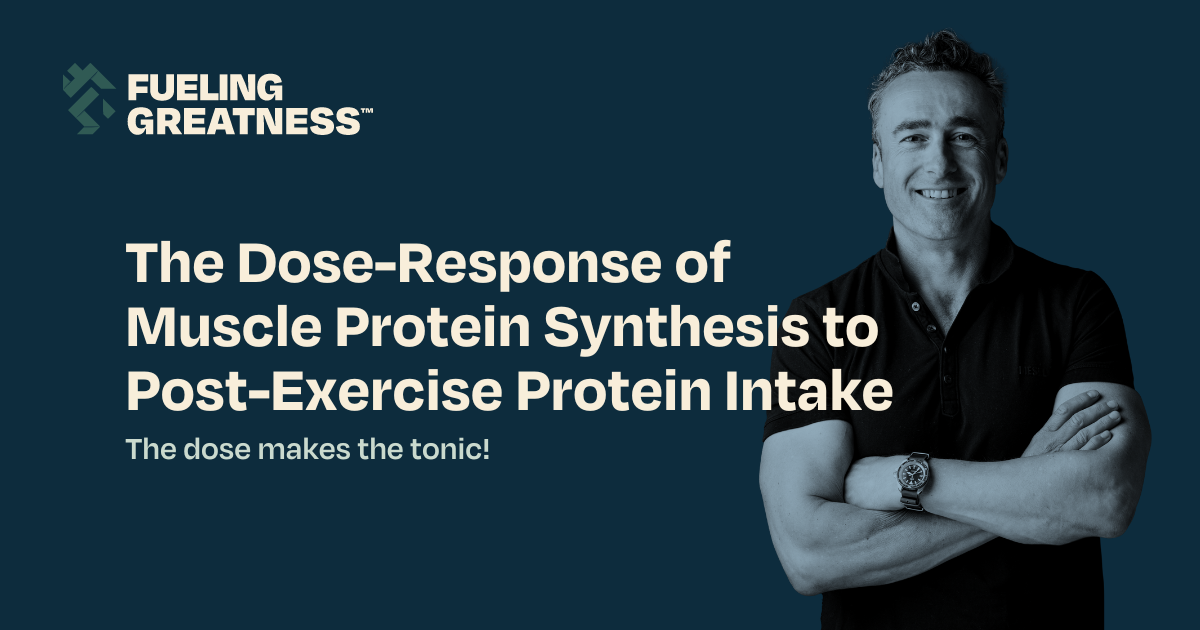 FUELING GREATNESS™

The Dose-Response of Muscle Protein Synthesis to Post-Exercise Protein Intake

The dose makes the tonic!